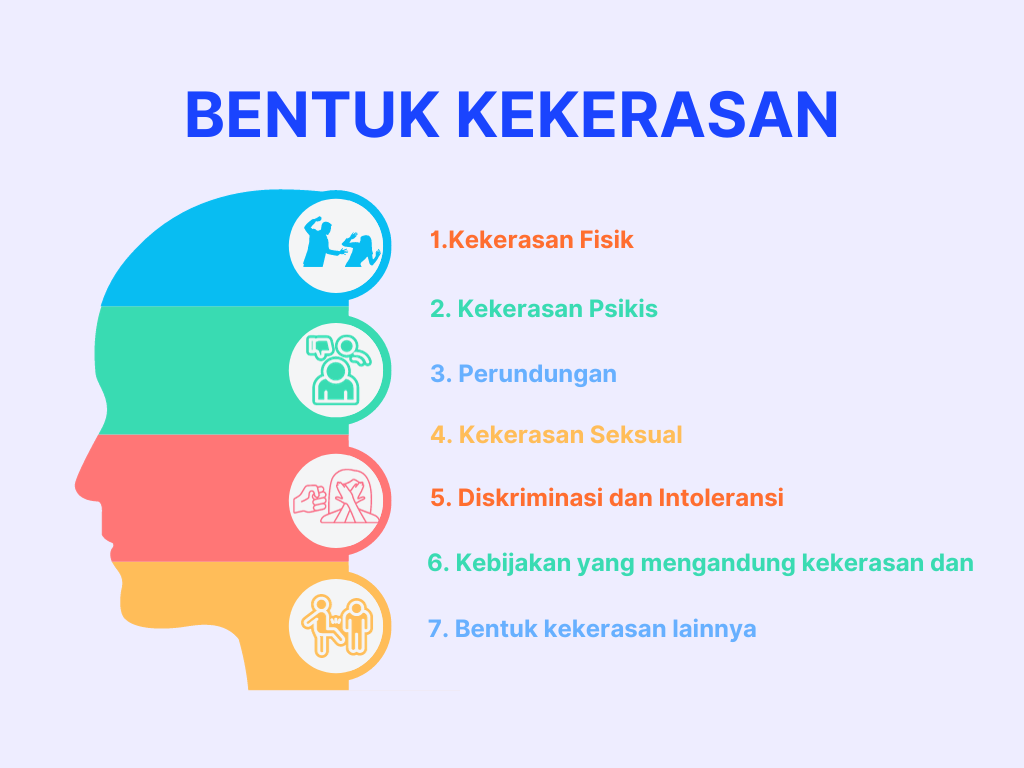 BENTUK KEKERASAN

1.Kekerasan Fisik

2. Kekerasan Psikis

3. Perundungan

4. Kekerasan Seksual

5. Diskriminasi dan Intoleransi

6. Kebijakan yang mengandung kekerasan dan

7. Bentuk kekerasan lainnya